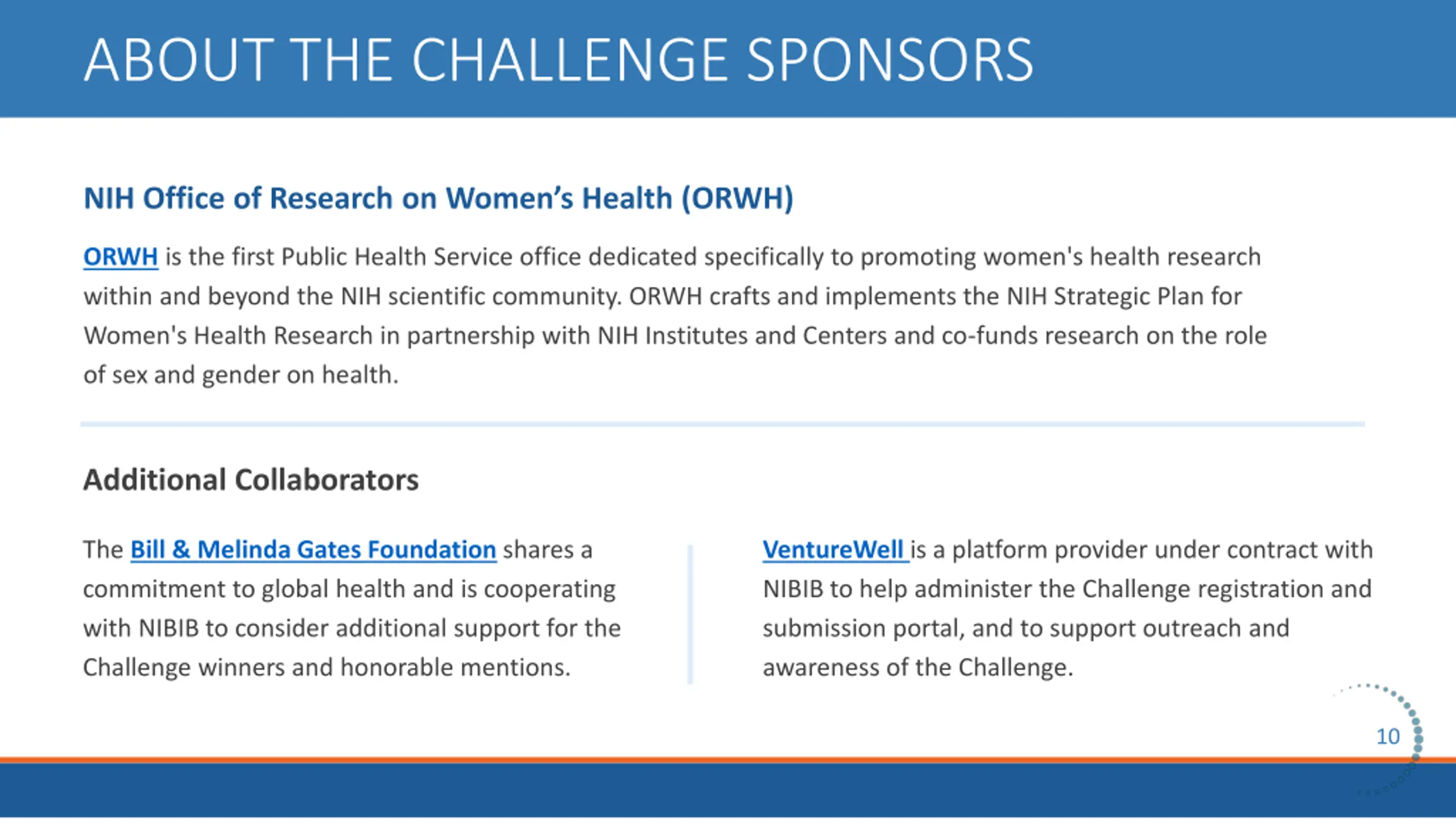 ABOUT THE CHALLENGE SPONSORS

NIH Office of Research on Women's Health (ORWH)

ORWH is the first Public Health Service office dedicated specifically to promoting women's health research within and beyond the NIH scientific community. ORWH crafts and implements the NIH Strategic Plan for Women's Health Research in partnership with NIH Institutes and Centers and co-funds research on the role of sex and gender on health.

Additional Collaborators

The Bill & Melinda Gates Foundation shares a commitment to global health and is cooperating with NIBIB to consider additional support for the Challenge winners and honorable mentions.

VentureWell is a platform provider under contract with NIBIB to help administer the Challenge registration and submission portal, and to support outreach and awareness of the Challenge.

10